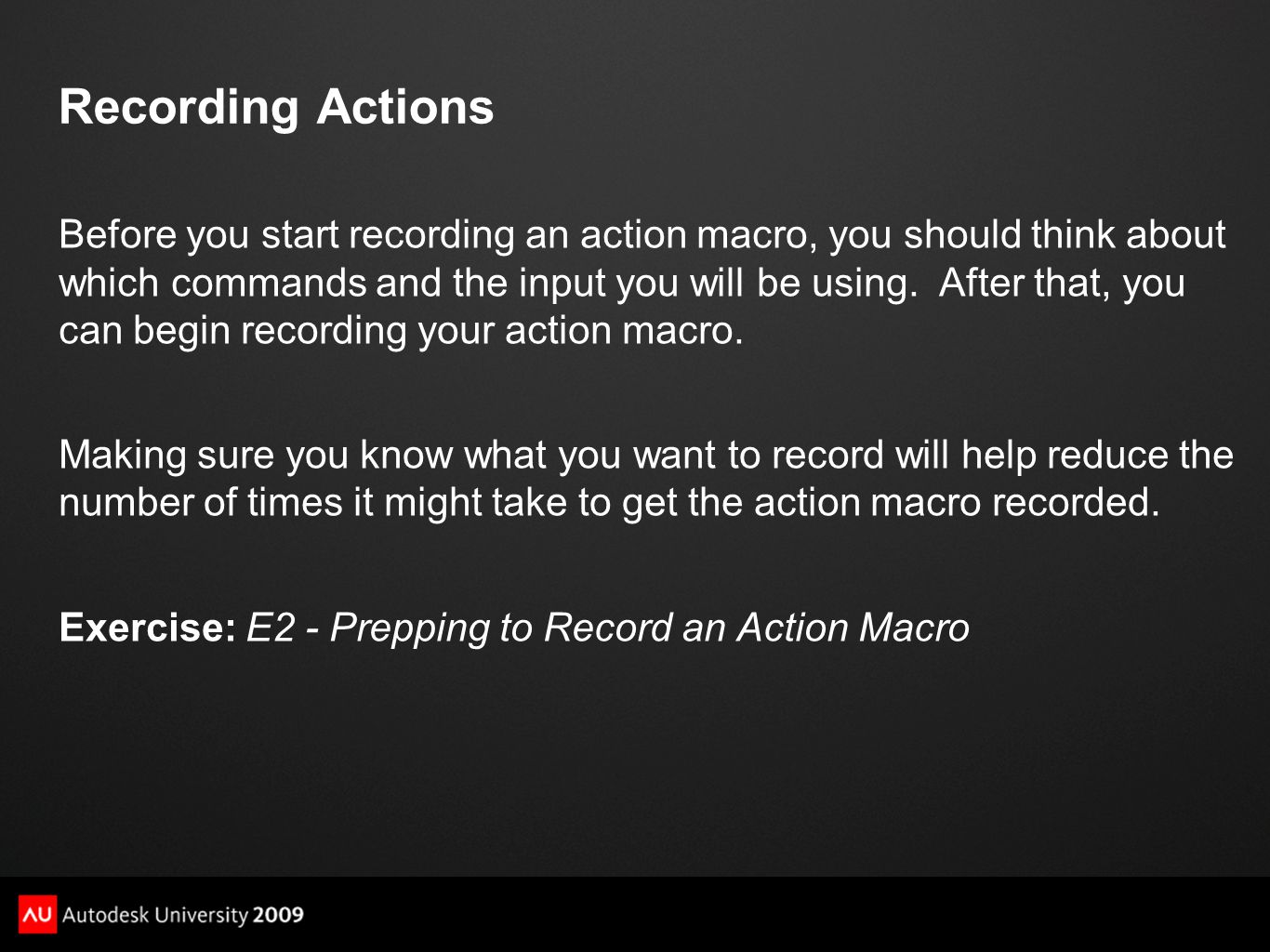 Recording Actions

Before you start recording an action macro, you should think about which commands and the input you will be using.  After that, you can begin recording your action macro.

Making sure you know what you want to record will help reduce the number of times it might take to get the action macro recorded.

Exercise: E2 - Prepping to Record an Action Macro

AU Autodesk University 2009